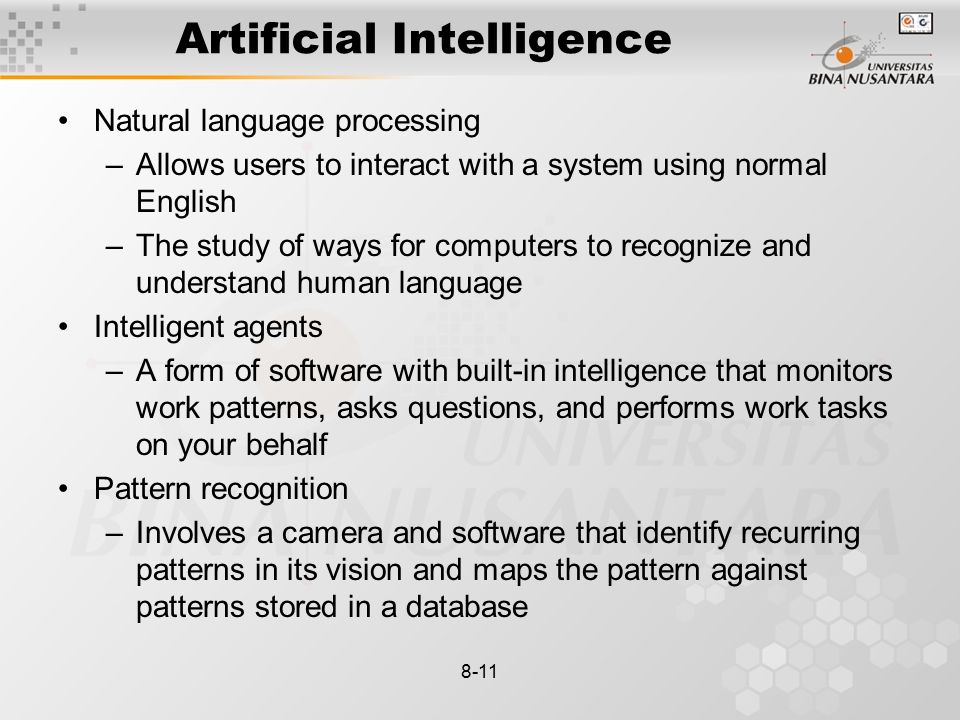 Artificial Intelligence

UNIVERSITAS BINA NUSANTARA

• Natural language processing
– Allows users to interact with a system using normal English
– The study of ways for computers to recognize and understand human language
• Intelligent agents
– A form of software with built-in intelligence that monitors work patterns, asks questions, and performs work tasks on your behalf
• Pattern recognition
– Involves a camera and software that identify recurring patterns in its vision and maps the pattern against patterns stored in a database

UNIVERSITAS BINA NUSANTARA

8-11